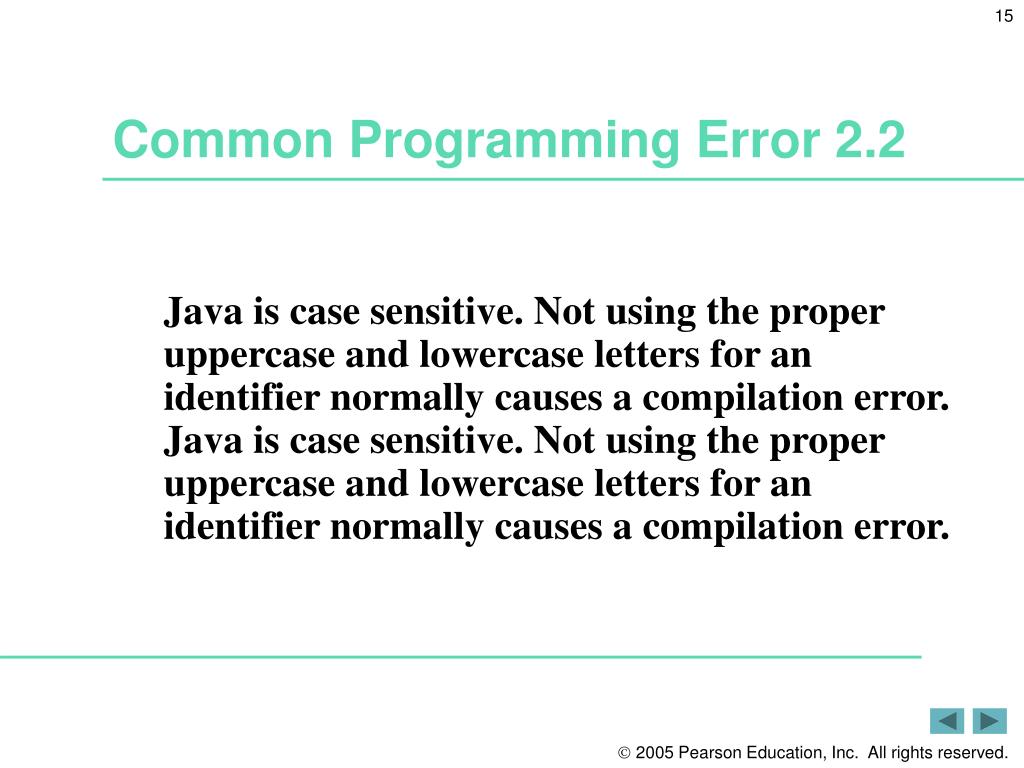 15

Common Programming Error 2.2

Java is case sensitive. Not using the proper uppercase and lowercase letters for an identifier normally causes a compilation error. Java is case sensitive. Not using the proper uppercase and lowercase letters for an identifier normally causes a compilation error.

© 2005 Pearson Education, Inc. All rights reserved.